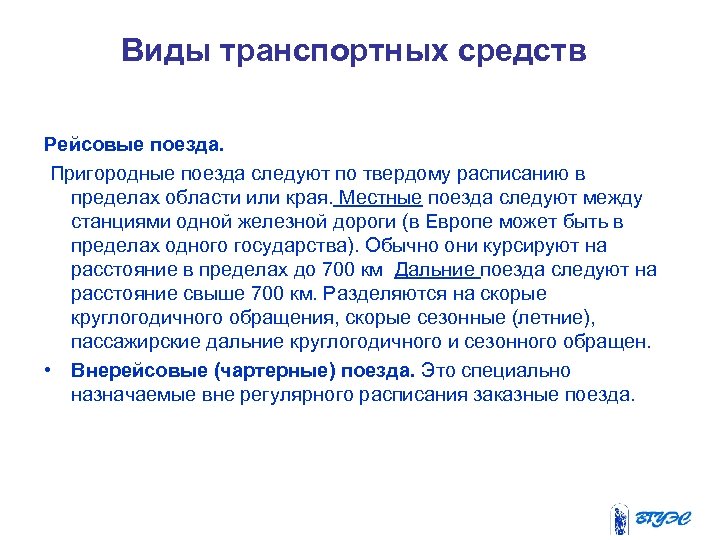 Виды транспортных средств

Рейсовые поезда.

Пригородные поезда следуют по твердому расписанию в пределах области или края. Местные поезда следуют между станциями одной железной дороги (в Европе может быть в пределах одного государства). Обычно они курсируют на расстояние в пределах до 700 км Дальние поезда следуют на расстояние свыше 700 км. Разделяются на скорые круглогодичного обращения, скорые сезонные (летние), пассажирские дальние круглогодичного и сезонного обращен.

• Внерейсовые (чартерные) поезда. Это специально назначаемые вне регулярного расписания заказные поезда.

ВГУЭС